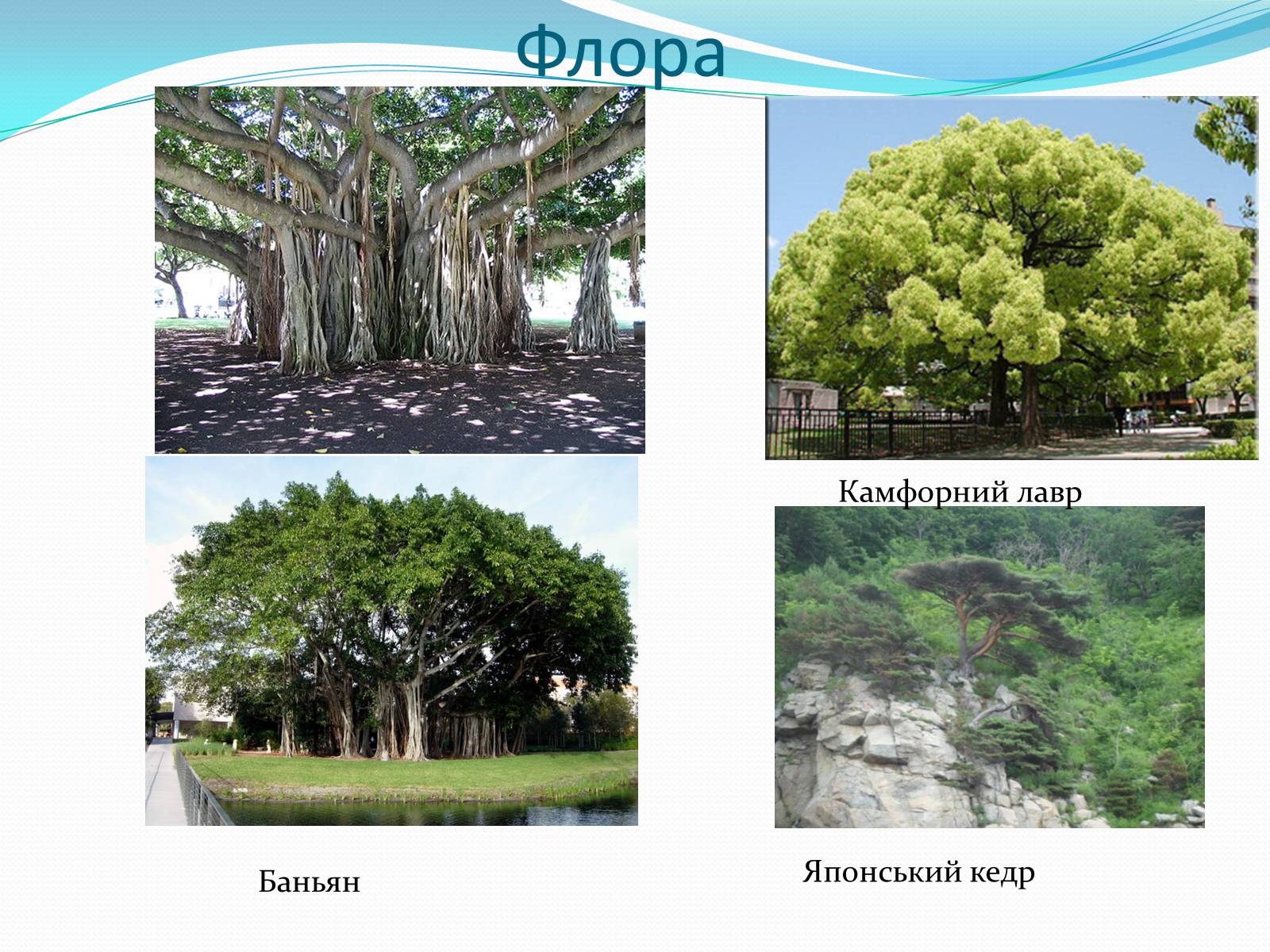 Флора

Камфорний лавр

Баньян

Японський кедр